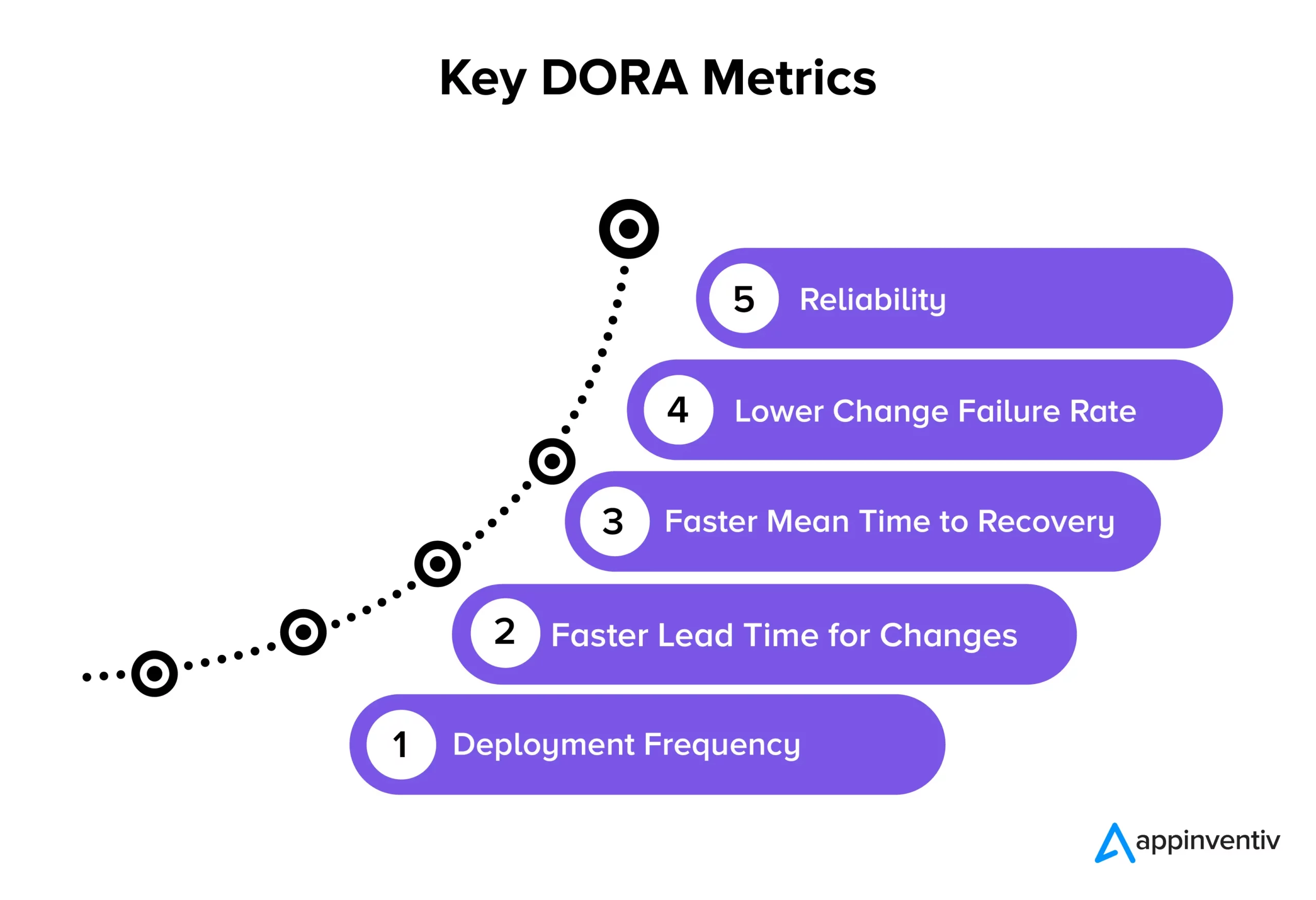 Key DORA Metrics

5 Reliability

4 Lower Change Failure Rate

3 Faster Mean Time to Recovery

2 Faster Lead Time for Changes

1 Deployment Frequency

appinventiv